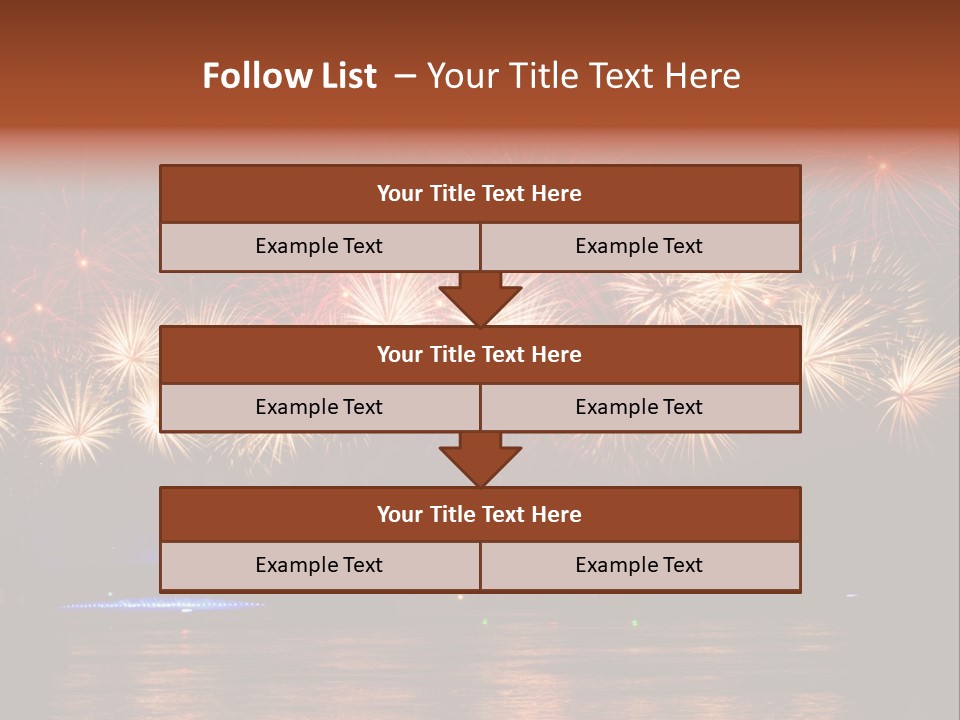 Follow List – Your Title Text Here

Your Title Text Here

Example Text

Example Text

Your Title Text Here

Example Text

Example Text

Your Title Text Here

Example Text

Example Text